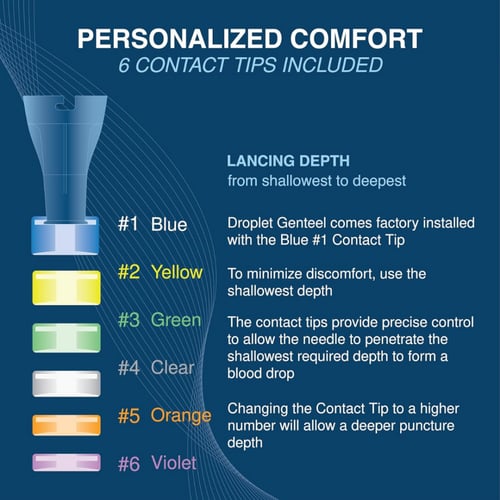 PERSONALIZED COMFORT
6 CONTACT TIPS INCLUDED

LANCING DEPTH
from shallowest to deepest

#1 Blue

#2 Yellow

#3 Green

#4 Clear

#5 Orange

#6 Violet

Droplet Genteel comes factory installed with the Blue #1 Contact Tip

To minimize discomfort, use the shallowest depth

The contact tips provide precise control to allow the needle to penetrate the shallowest required depth to form a blood drop

Changing the Contact Tip to a higher number will allow a deeper puncture depth